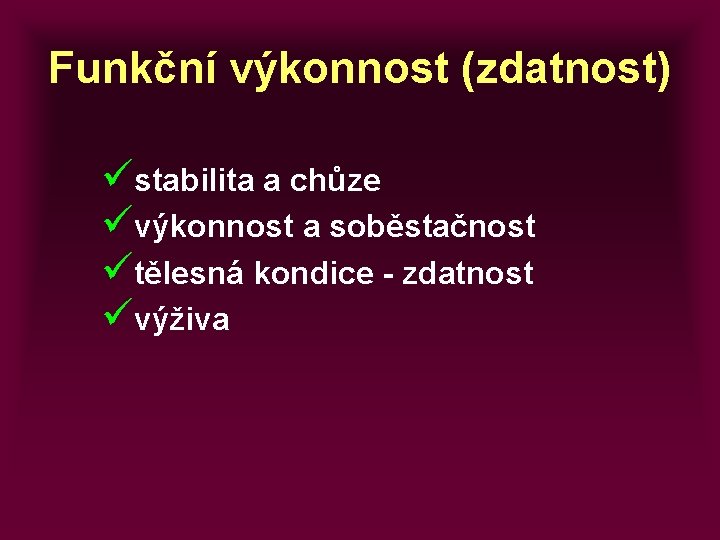 Funkční výkonnost (zdatnost)

✓ stabilita a chůze
✓ výkonnost a soběstačnost
✓ tělesná kondice - zdatnost
✓ výživa